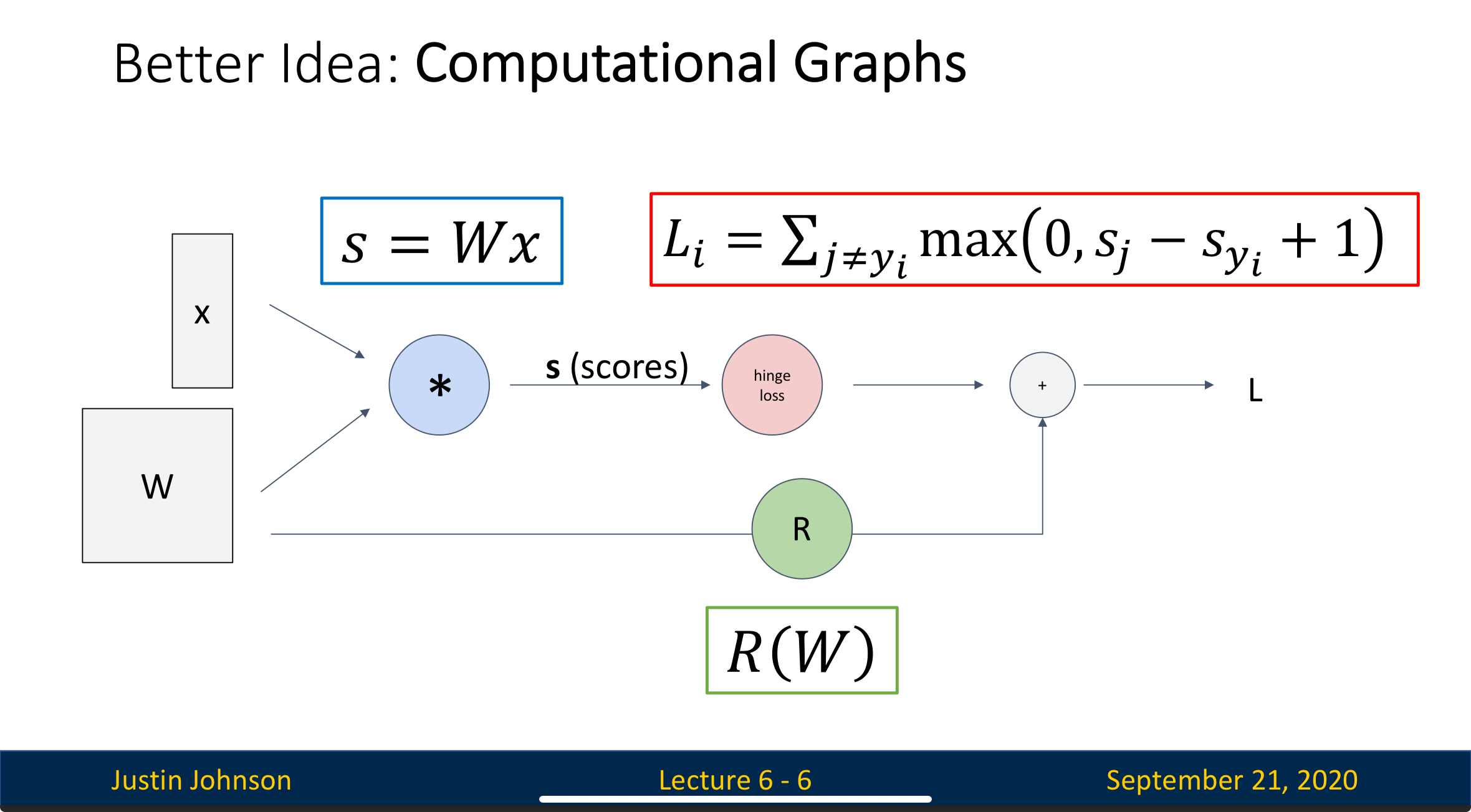 Better Idea: Computational Graphs

$s = Wx$

$L_i = \sum_{j \neq y_i} \max(0, s_j - s_{y_i} + 1)$

x

W

*

s (scores)

hinge loss

+

L

R

$R(W)$

Justin Johnson

Lecture 6 - 6

September 21, 2020